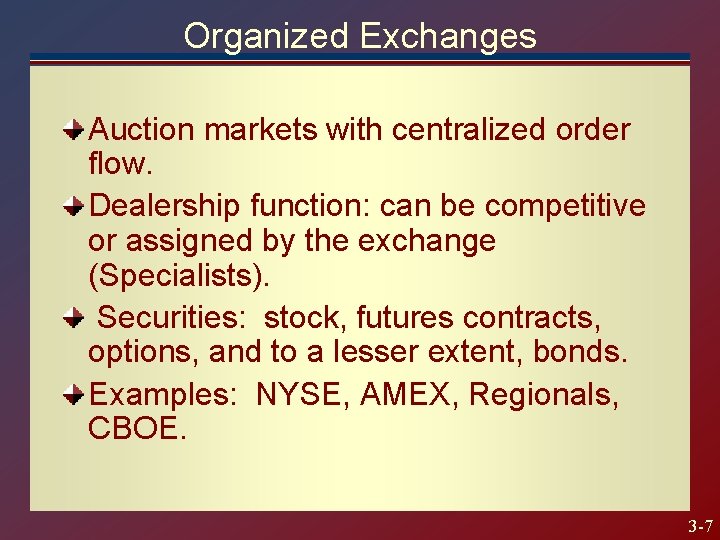 Organized Exchanges

Auction markets with centralized order flow.

Dealership function: can be competitive or assigned by the exchange (Specialists).

Securities: stock, futures contracts, options, and to a lesser extent, bonds.

Examples: NYSE, AMEX, Regionals, CBOE.

3-7